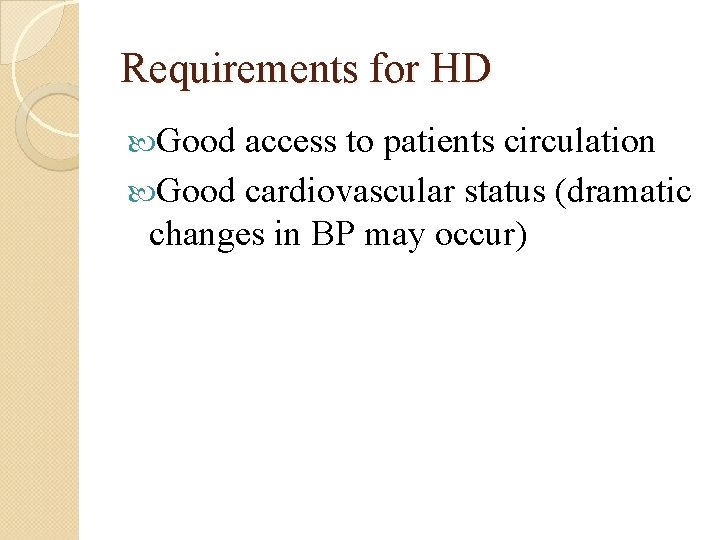 Requirements for HD

Good access to patients circulation

Good cardiovascular status (dramatic changes in BP may occur)